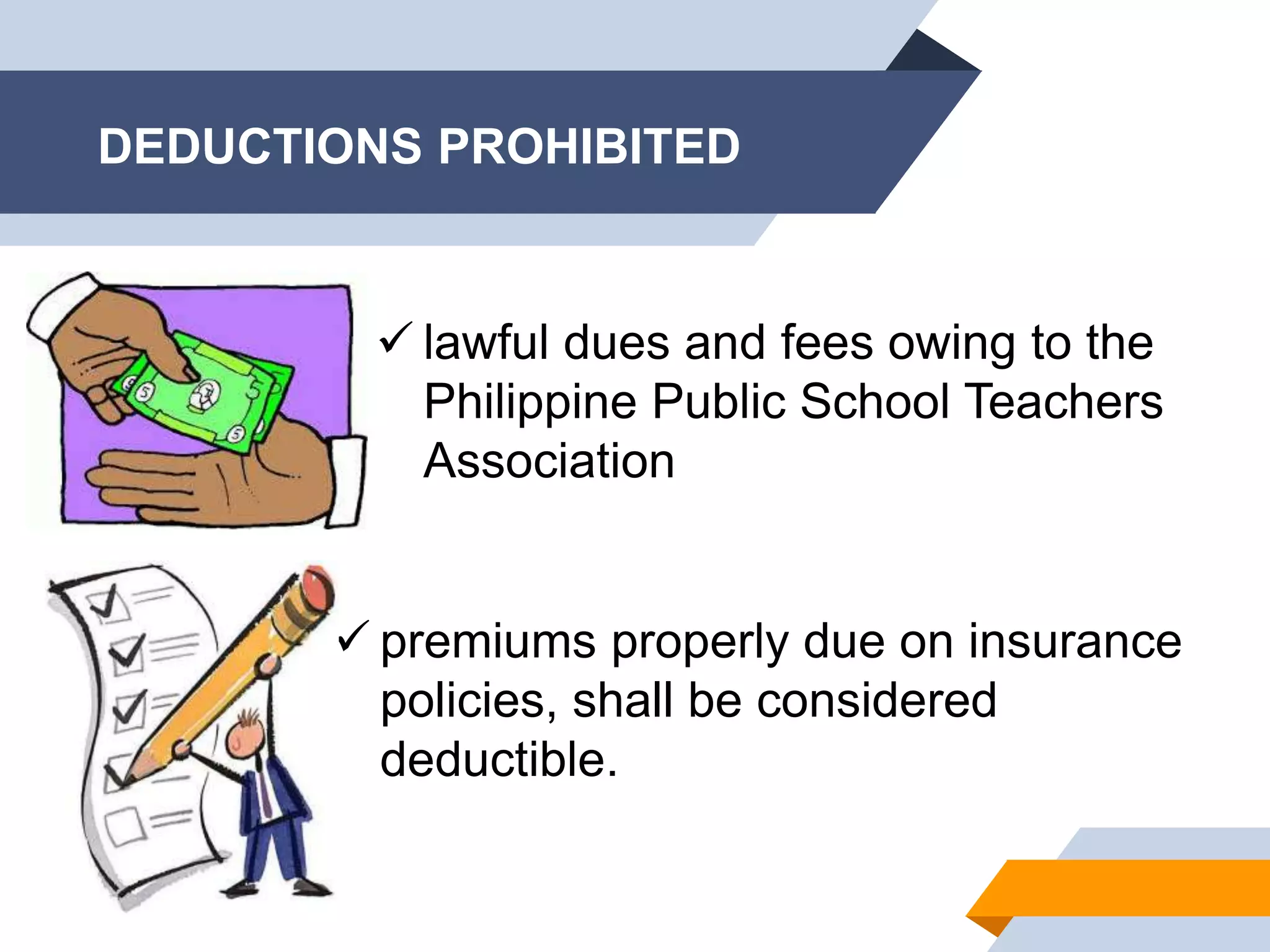 DEDUCTIONS PROHIBITED

✓ lawful dues and fees owing to the Philippine Public School Teachers Association

✓ premiums properly due on insurance policies, shall be considered deductible.